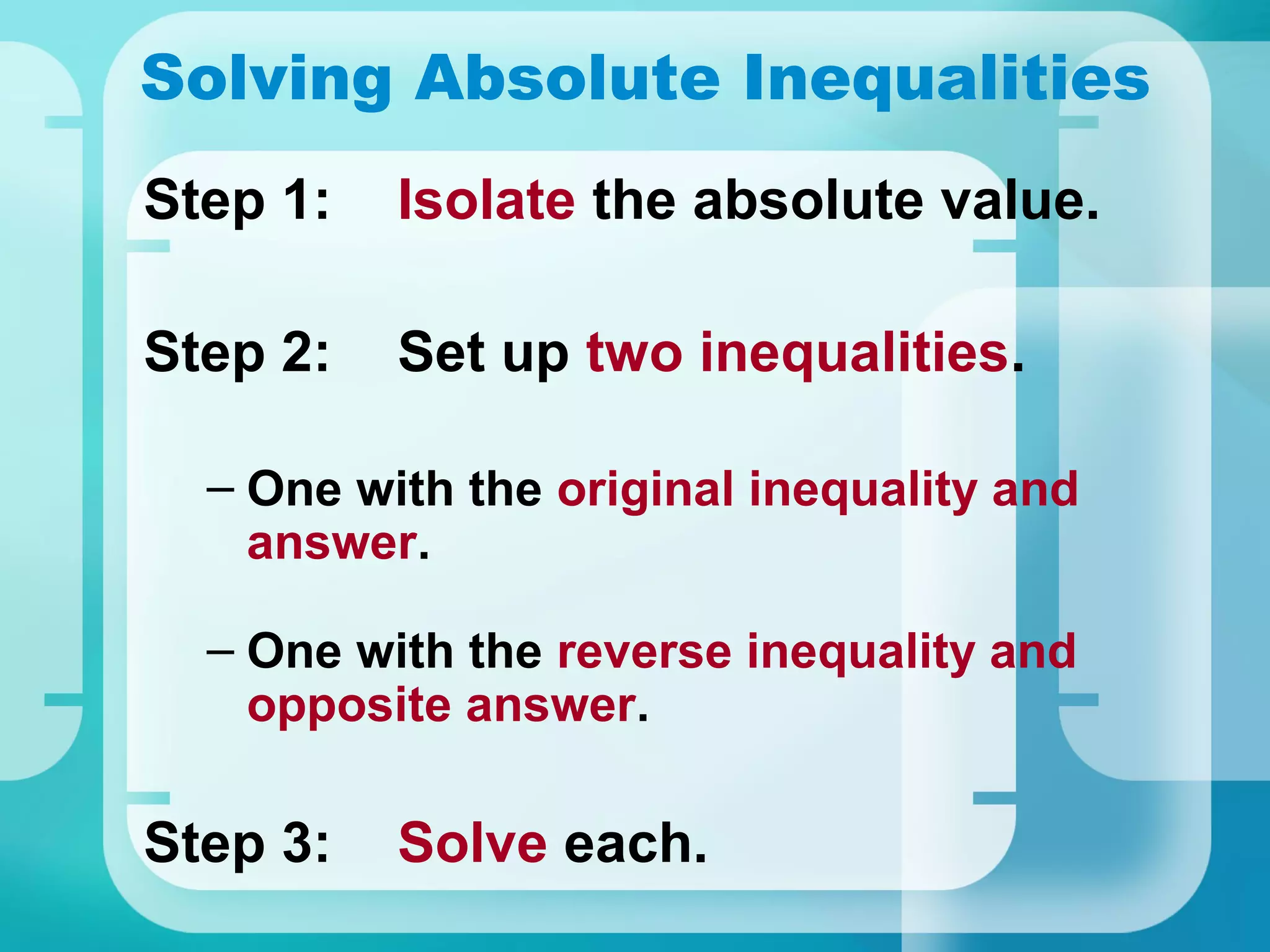 Solving Absolute Inequalities

Step 1: Isolate the absolute value.

Step 2: Set up two inequalities.

– One with the original inequality and answer.

– One with the reverse inequality and opposite answer.

Step 3: Solve each.